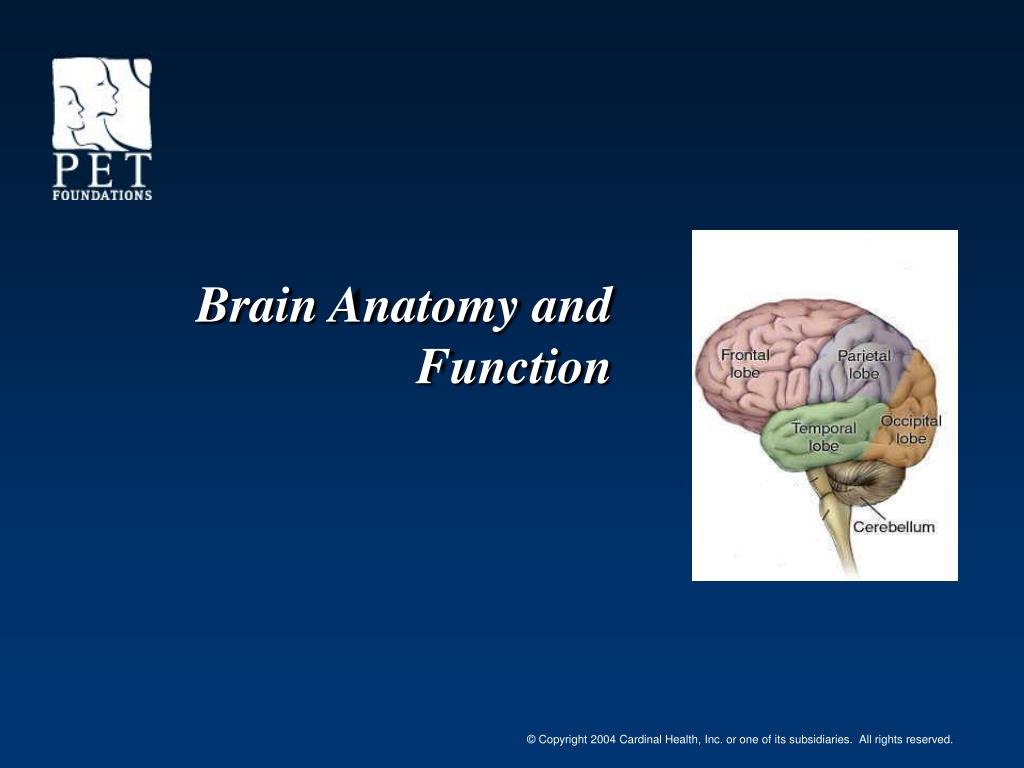 PET
FOUNDATIONS

Brain Anatomy and Function

Frontal lobe
Parietal lobe
Temporal lobe
Occipital lobe
Cerebellum

© Copyright 2004 Cardinal Health, Inc. or one of its subsidiaries. All rights reserved.